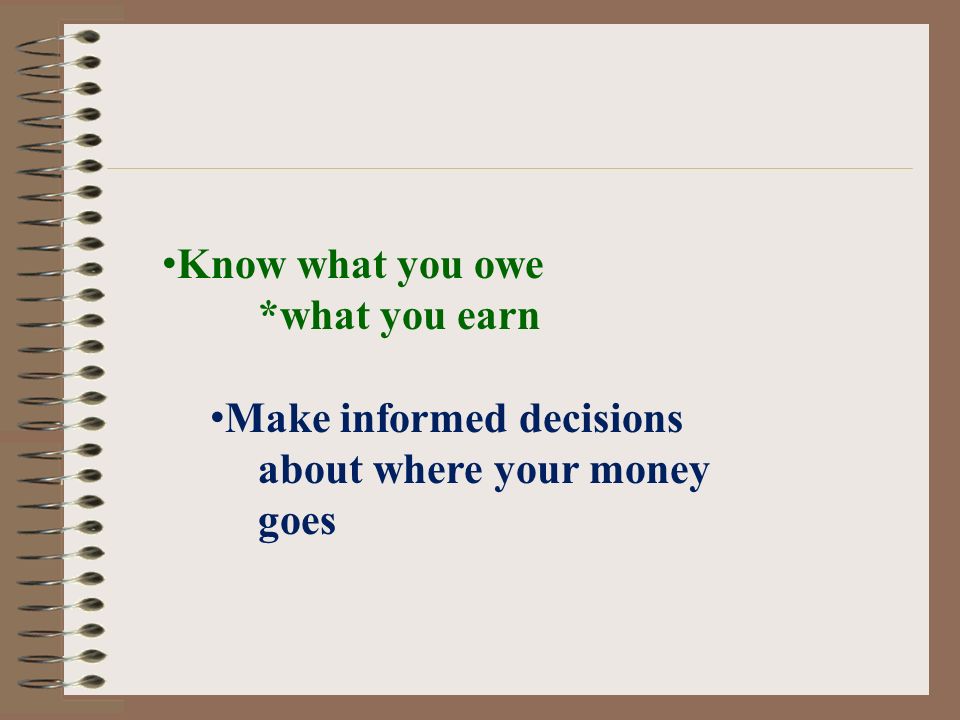 •Know what you owe
*what you earn

•Make informed decisions about where your money goes